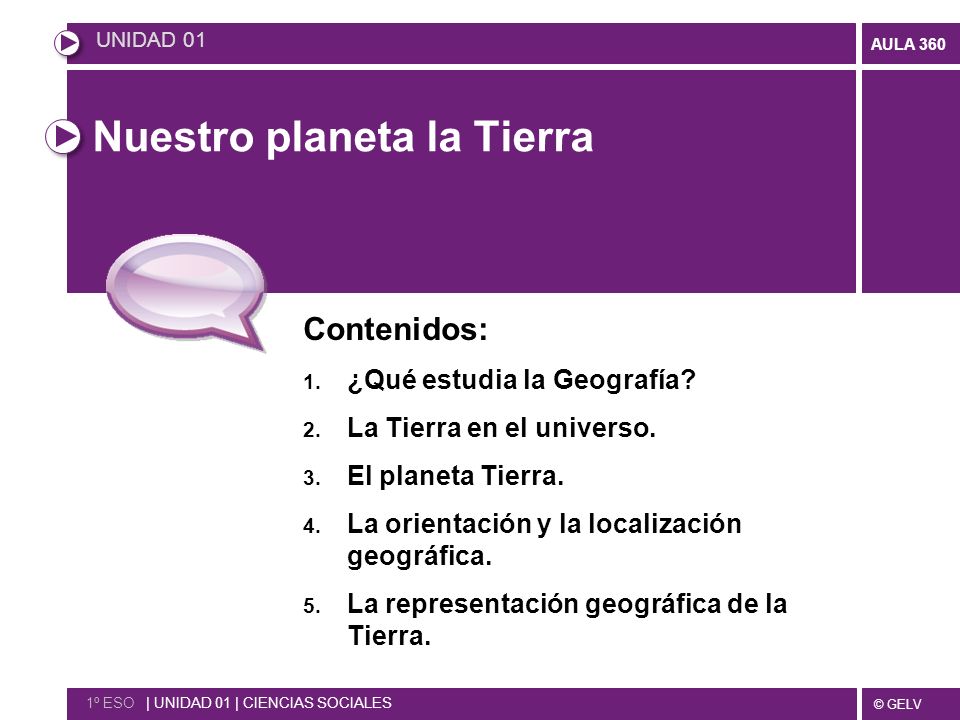 UNIDAD 01

AULA 360

Nuestro planeta la Tierra

Contenidos:

1. ¿Qué estudia la Geografía?
2. La Tierra en el universo.
3. El planeta Tierra.
4. La orientación y la localización geográfica.
5. La representación geográfica de la Tierra.

1º ESO | UNIDAD 01 | CIENCIAS SOCIALES

© GELV